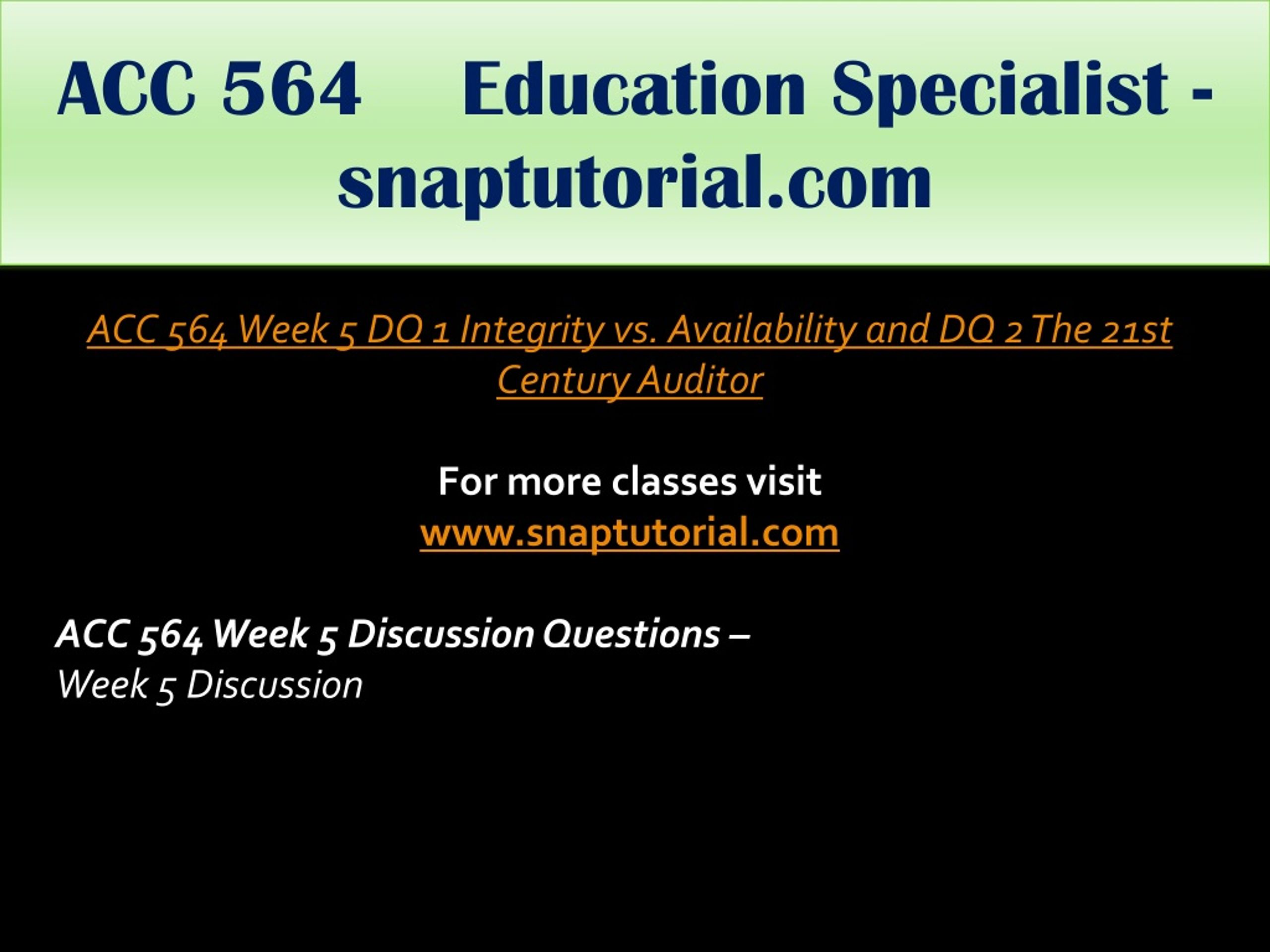 ACC 564 Education Specialist - snaptutorial.com

ACC 564 Week 5 DQ 1 Integrity vs. Availability and DQ 2 The 21st Century Auditor

For more classes visit
www.snaptutorial.com

ACC 564 Week 5 Discussion Questions –
Week 5 Discussion